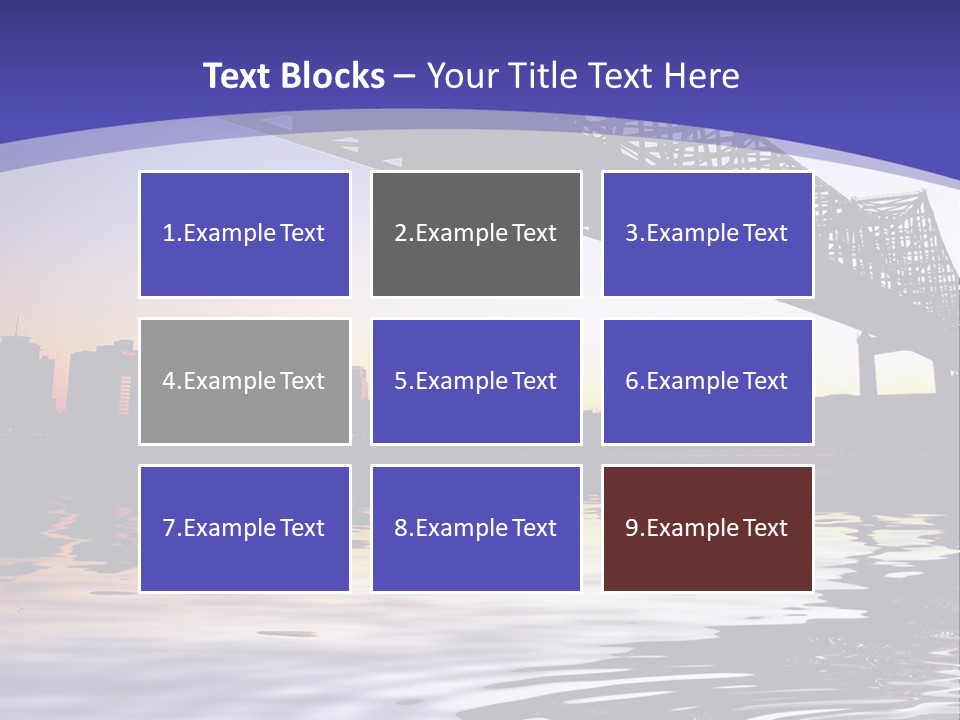 Text Blocks – Your Title Text Here

1.Example Text

2.Example Text

3.Example Text

4.Example Text

5.Example Text

6.Example Text

7.Example Text

8.Example Text

9.Example Text